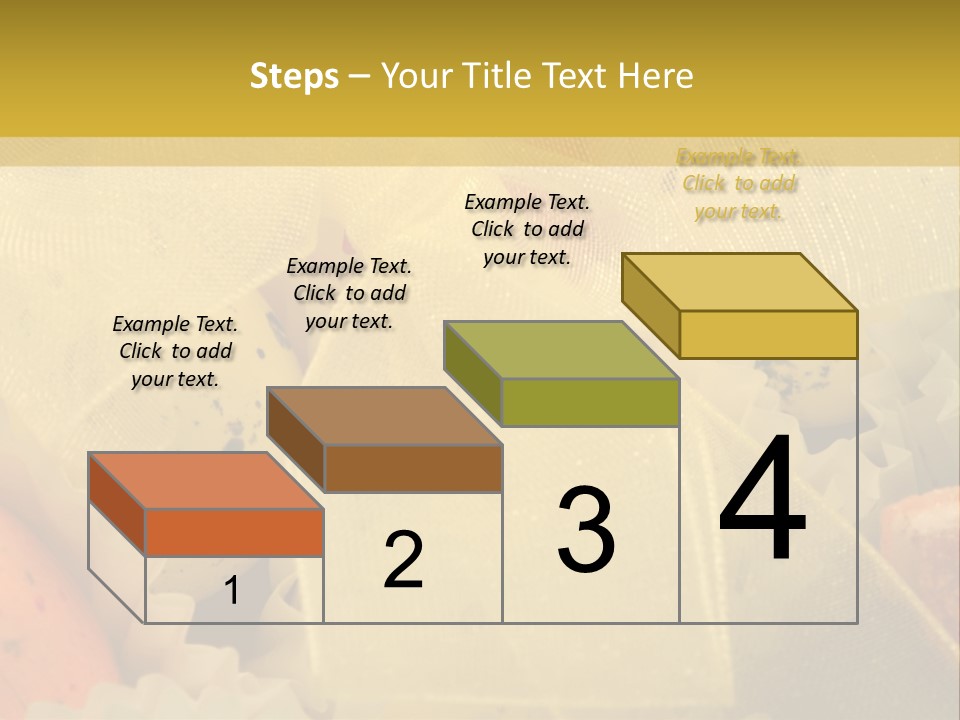 Steps – Your Title Text Here

Example Text. Click to add your text.

Example Text. Click to add your text.

Example Text. Click to add your text.

Example Text. Click to add your text.

1

2

3

4